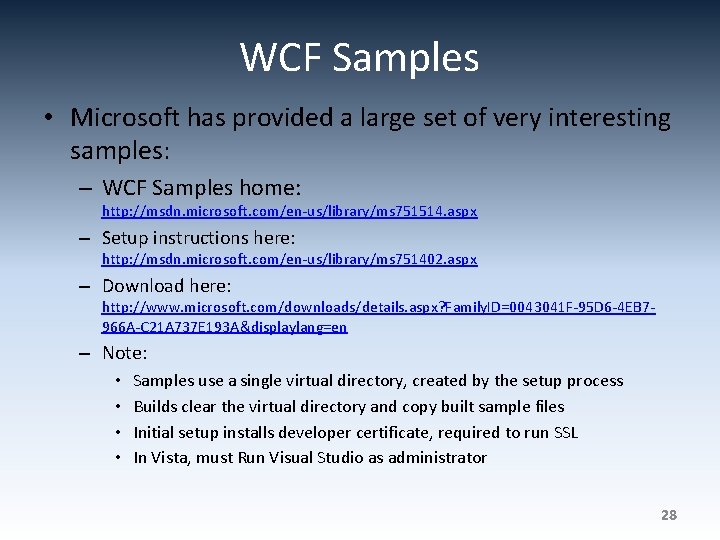 WCF Samples

• Microsoft has provided a large set of very interesting samples:

– WCF Samples home: http://msdn.microsoft.com/en-us/library/ms751514.aspx

– Setup instructions here: http://msdn.microsoft.com/en-us/library/ms751402.aspx

– Download here: http://www.microsoft.com/downloads/details.aspx?FamilyID=0043041F-95D6-4EB7-966A-C21A737E193A&displaylang=en

– Note:

• Samples use a single virtual directory, created by the setup process

• Builds clear the virtual directory and copy built sample files

• Initial setup installs developer certificate, required to run SSL

• In Vista, must Run Visual Studio as administrator

28